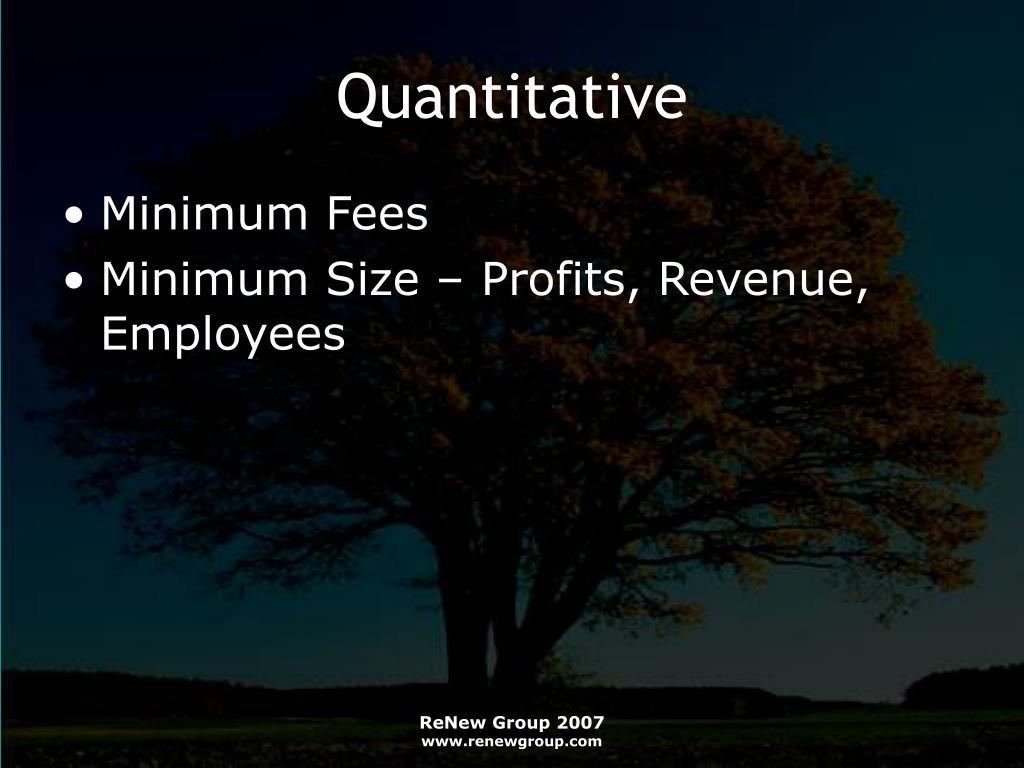 Quantitative

• Minimum Fees
• Minimum Size – Profits, Revenue, Employees

ReNew Group 2007
www.renewgroup.com